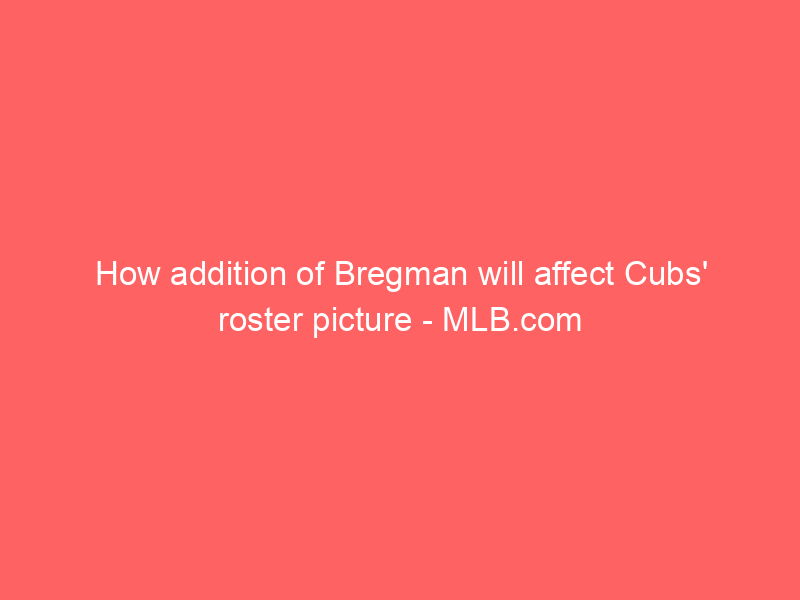 How addition of Bregman will affect Cubs' roster picture - MLB.com